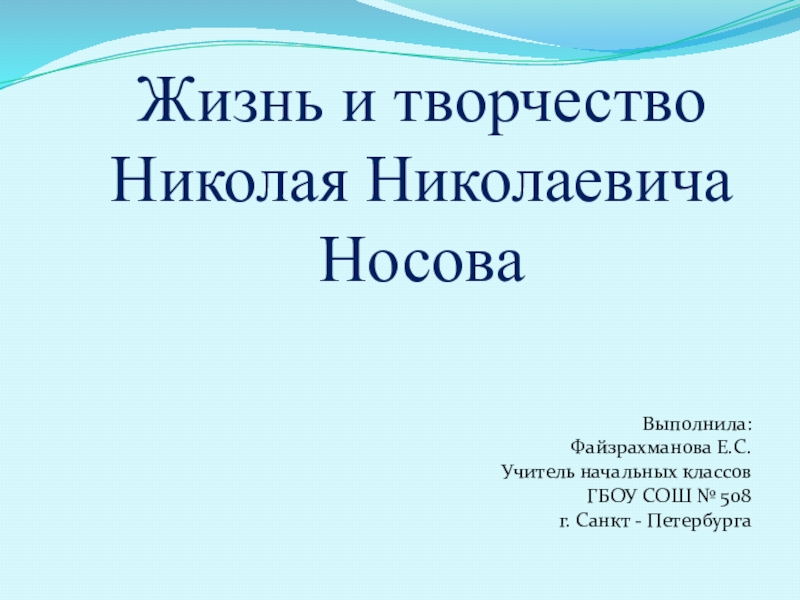 Жизнь и творчество Николая Николаевича Носова

Выполнила:
Файзрахманова Е.С.
Учитель начальных классов
ГБОУ СОШ № 508
г. Санкт - Петербурга